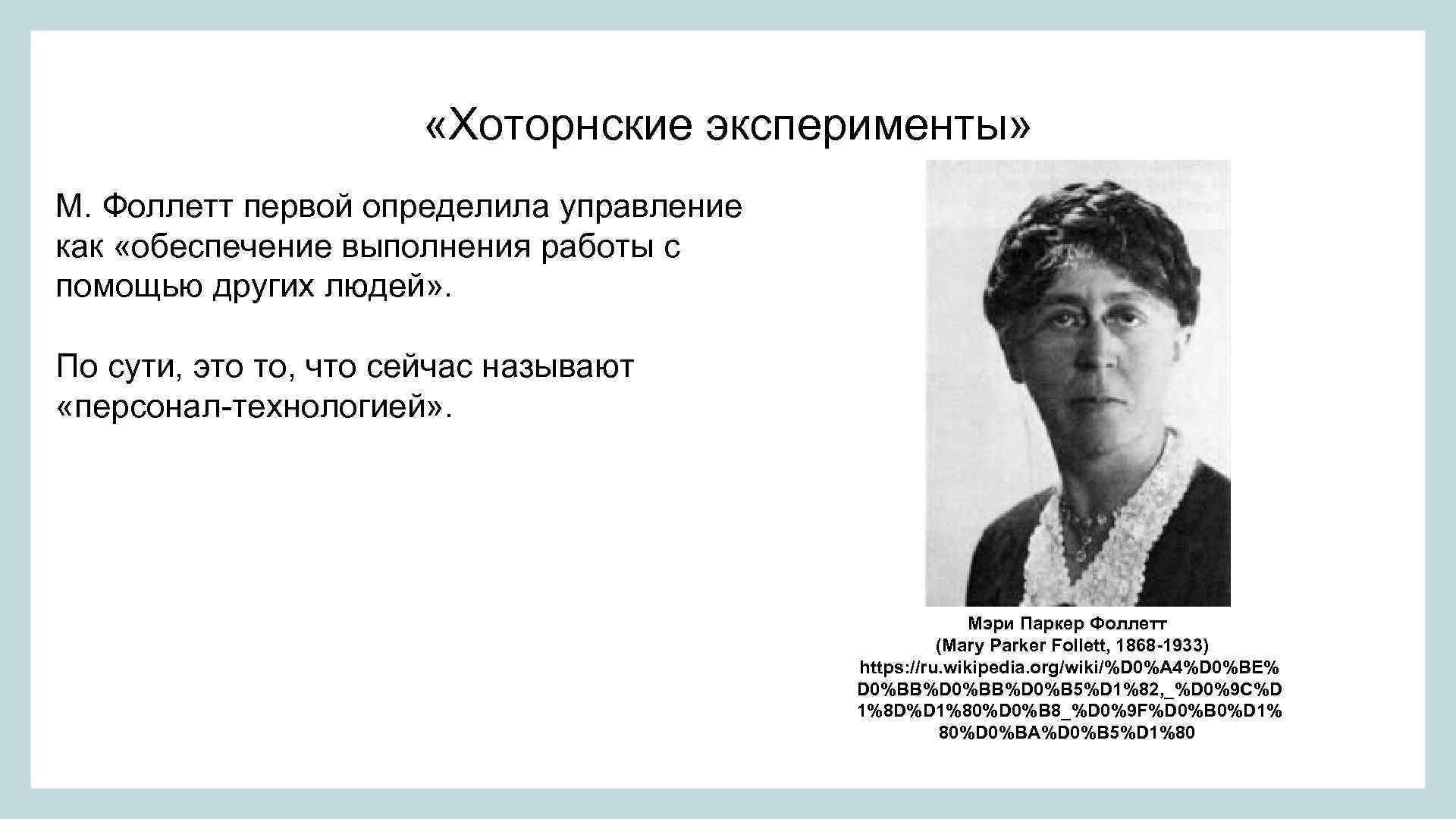 «Хоторнские эксперименты»

М. Фоллетт первой определила управление как «обеспечение выполнения работы с помощью других людей».

По сути, это то, что сейчас называют «персонал-технологией».

Мэри Паркер Фоллетт
(Mary Parker Follett, 1868-1933)
https://ru.wikipedia.org/wiki/%D0%A4%D0%BE%D0%BB%D0%BB%D0%B5%D1%82,_%D0%9C%D1%8D%D1%80%D0%B8_%D0%9F%D0%B0%D1%80%D0%BA%D0%B5%D1%80